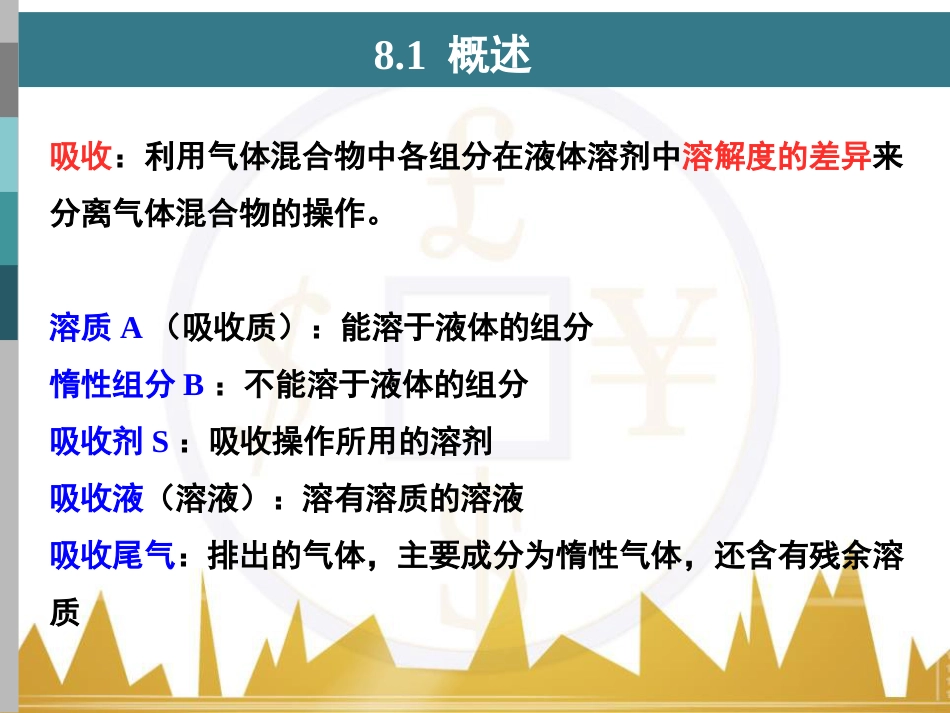 8.1 概述

吸收：利用气体混合物中各组分在液体溶剂中溶解度的差异来分离气体混合物的操作。

溶质 A （吸收质）：能溶于液体的组分
惰性组分 B ：不能溶于液体的组分
吸收剂 S ：吸收操作所用的溶剂
吸收液（溶液）：溶有溶质的溶液
吸收尾气：排出的气体，主要成分为惰性气体，还含有残余溶质